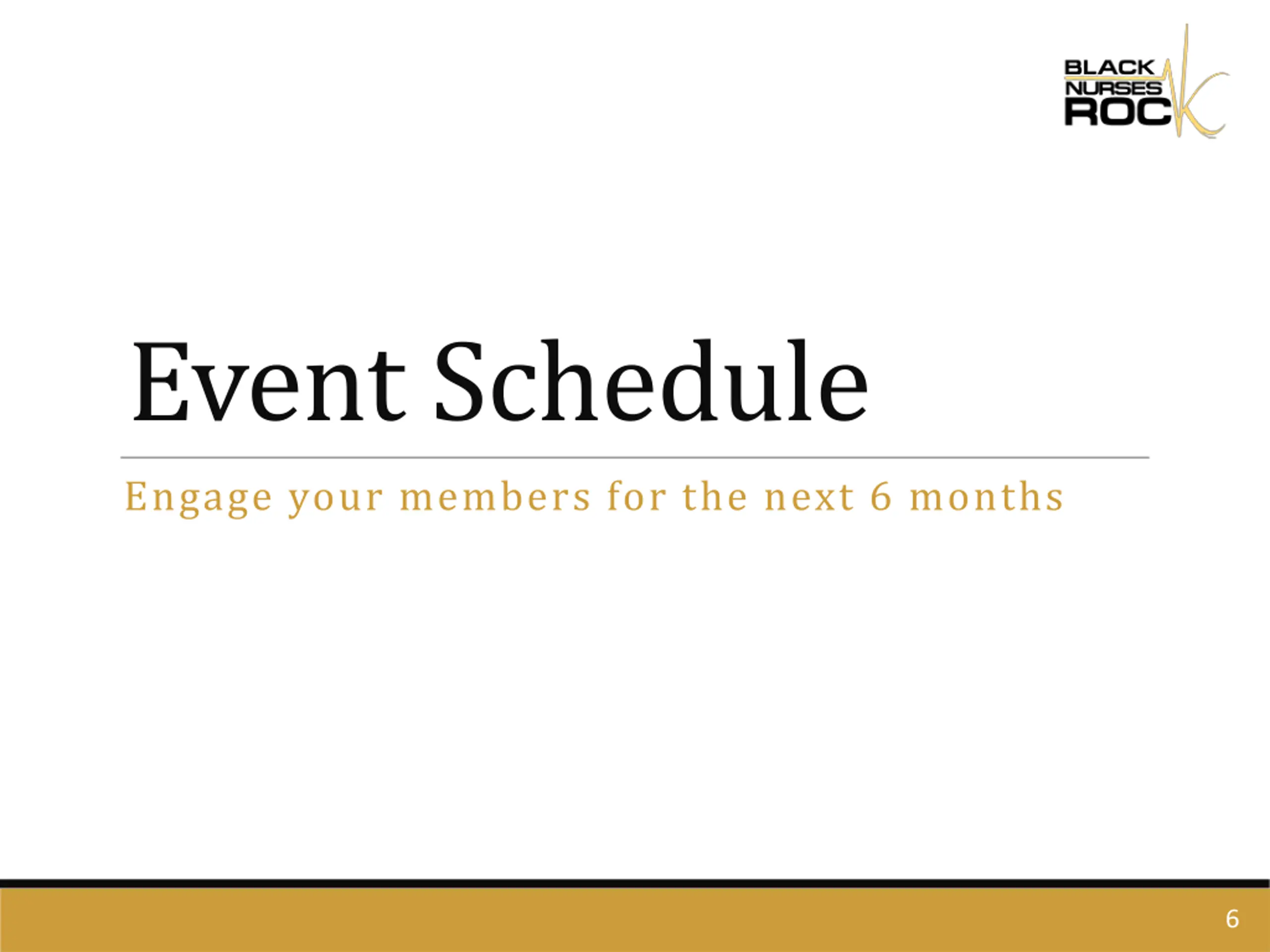 BLACK NURSES ROCK

Event Schedule

Engage your members for the next 6 months

6